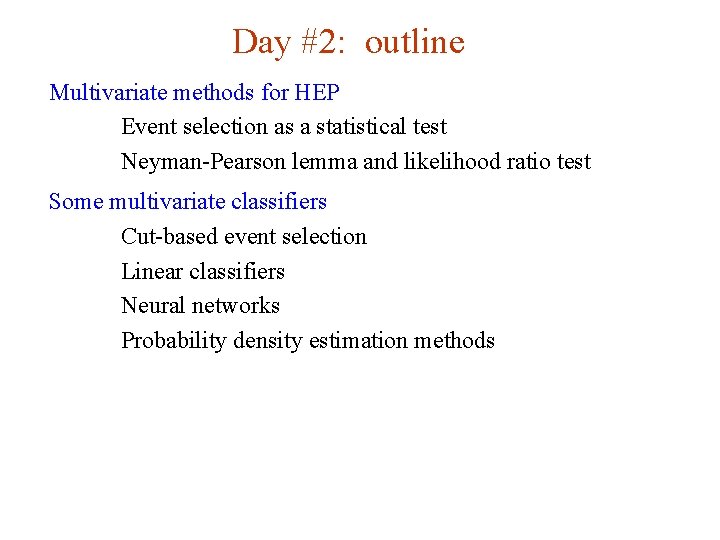 Day #2:  outline

Multivariate methods for HEP

Event selection as a statistical test

Neyman-Pearson lemma and likelihood ratio test

Some multivariate classifiers

Cut-based event selection

Linear classifiers

Neural networks

Probability density estimation methods